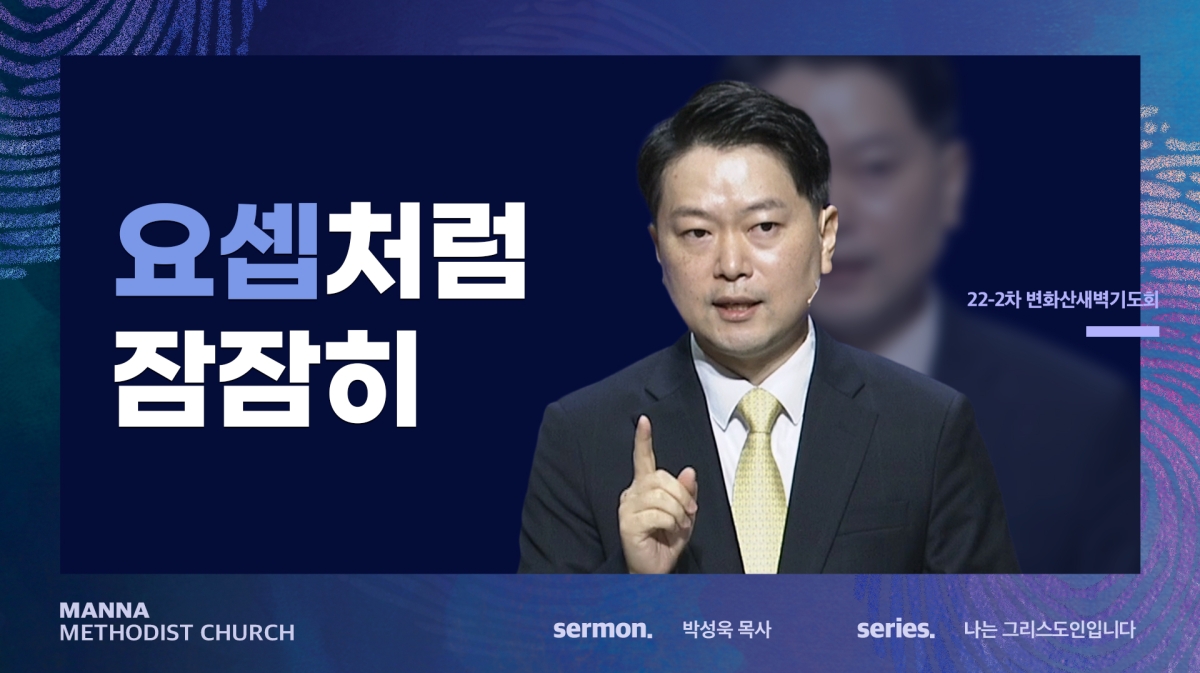 요셉처럼
잠잠히

22-2차 변화산새벽기도회

MANNA
METHODIST CHURCH

sermon. 박성욱 목사

series. 나는 그리스도인입니다